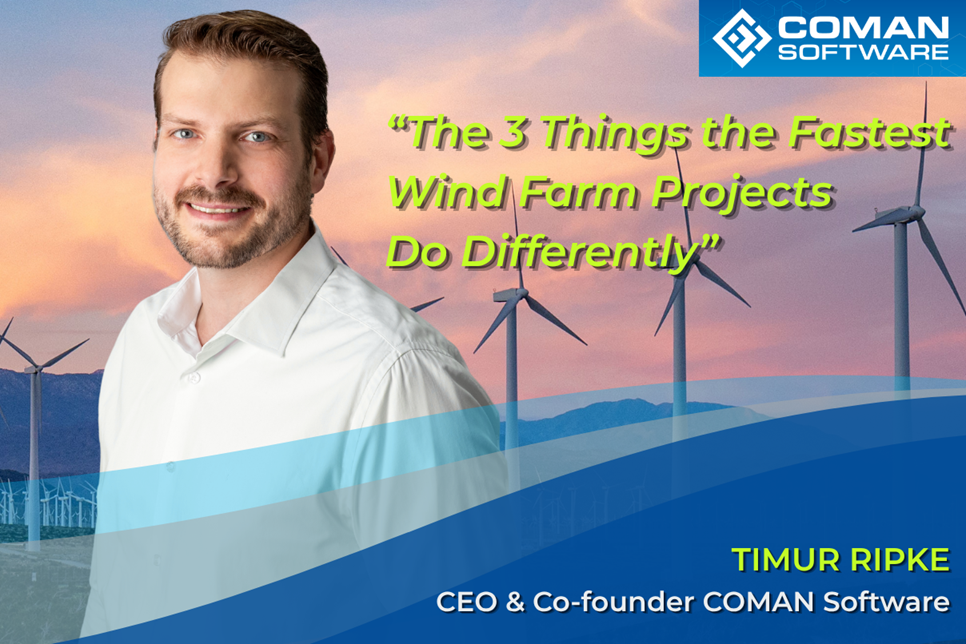 COMAN SOFTWARE

“The 3 Things the Fastest Wind Farm Projects Do Differently”

TIMUR RIPKE
CEO & Co-founder COMAN Software